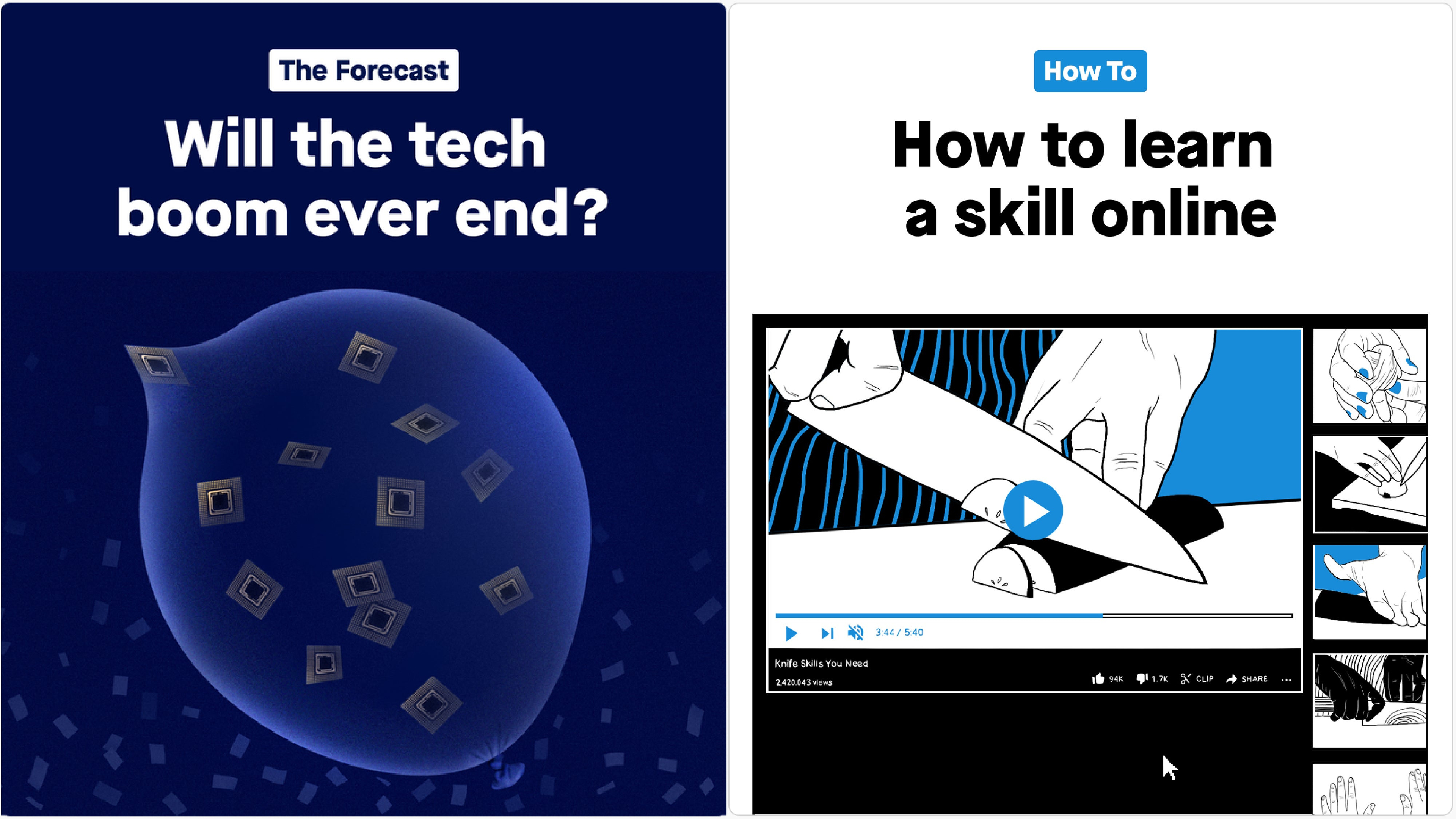 The Forecast

Will the tech boom ever end?

How To

How to learn a skill online

3:44 / 5:40

Knife Skills You Need

2,420,043 views

94K 1.7K CLIP SHARE ...